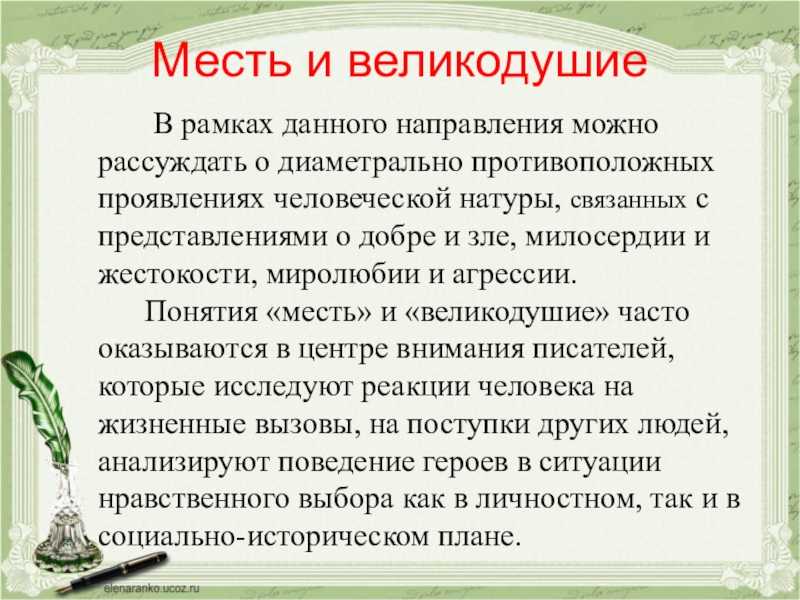 Месть и великодушие

В рамках данного направления можно рассуждать о диаметрально противоположных проявлениях человеческой натуры, связанных с представлениями о добре и зле, милосердии и жестокости, миролюбии и агрессии.

Понятия «месть» и «великодушие» часто оказываются в центре внимания писателей, которые исследуют реакции человека на жизненные вызовы, на поступки других людей, анализируют поведение героев в ситуации нравственного выбора как в личностном, так и в социально-историческом плане.

elenaranko.ucoz.ru